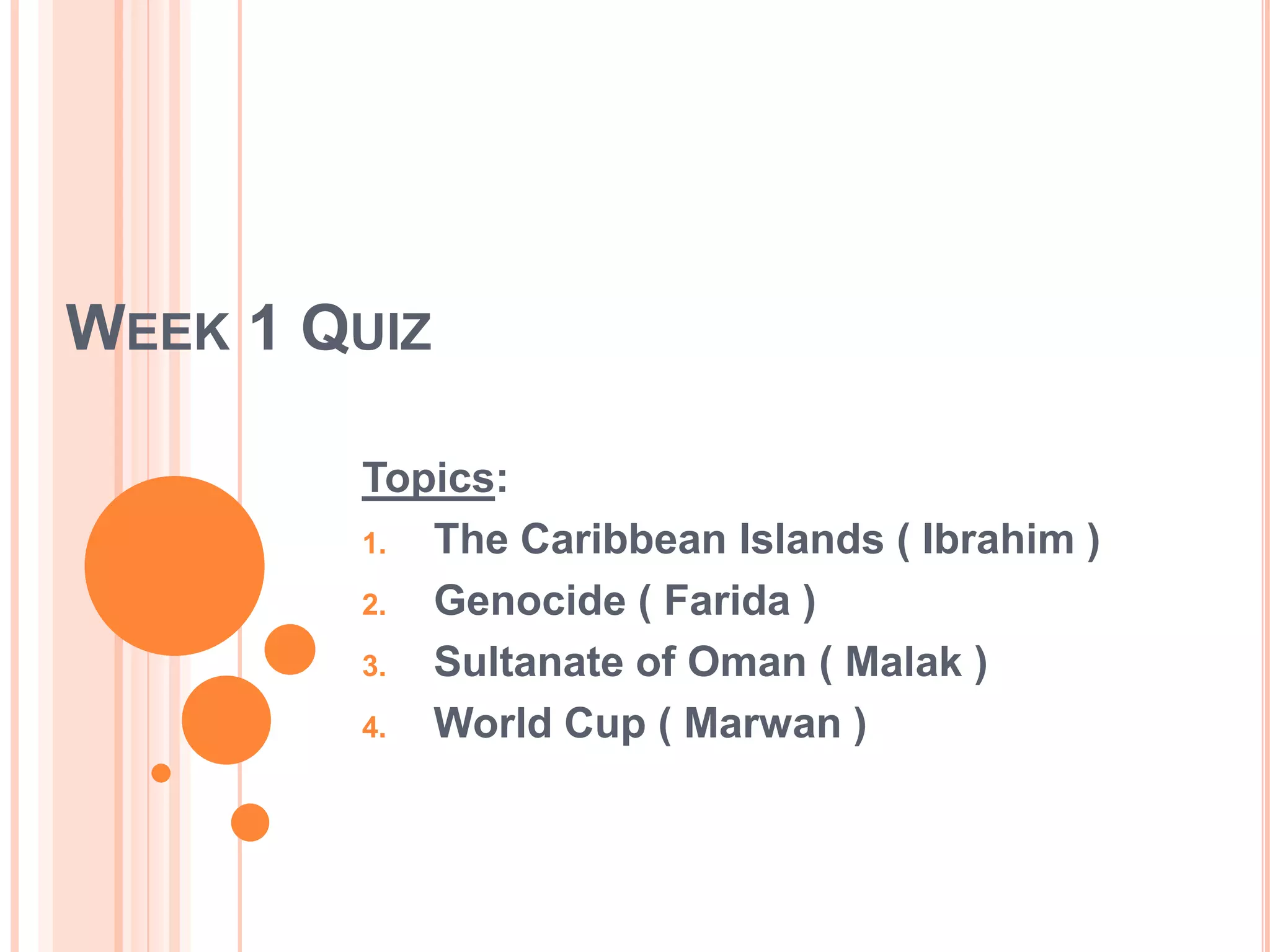 WEEK 1 QUIZ

Topics:

1. The Caribbean Islands ( Ibrahim )
2. Genocide ( Farida )
3. Sultanate of Oman ( Malak )
4. World Cup ( Marwan )